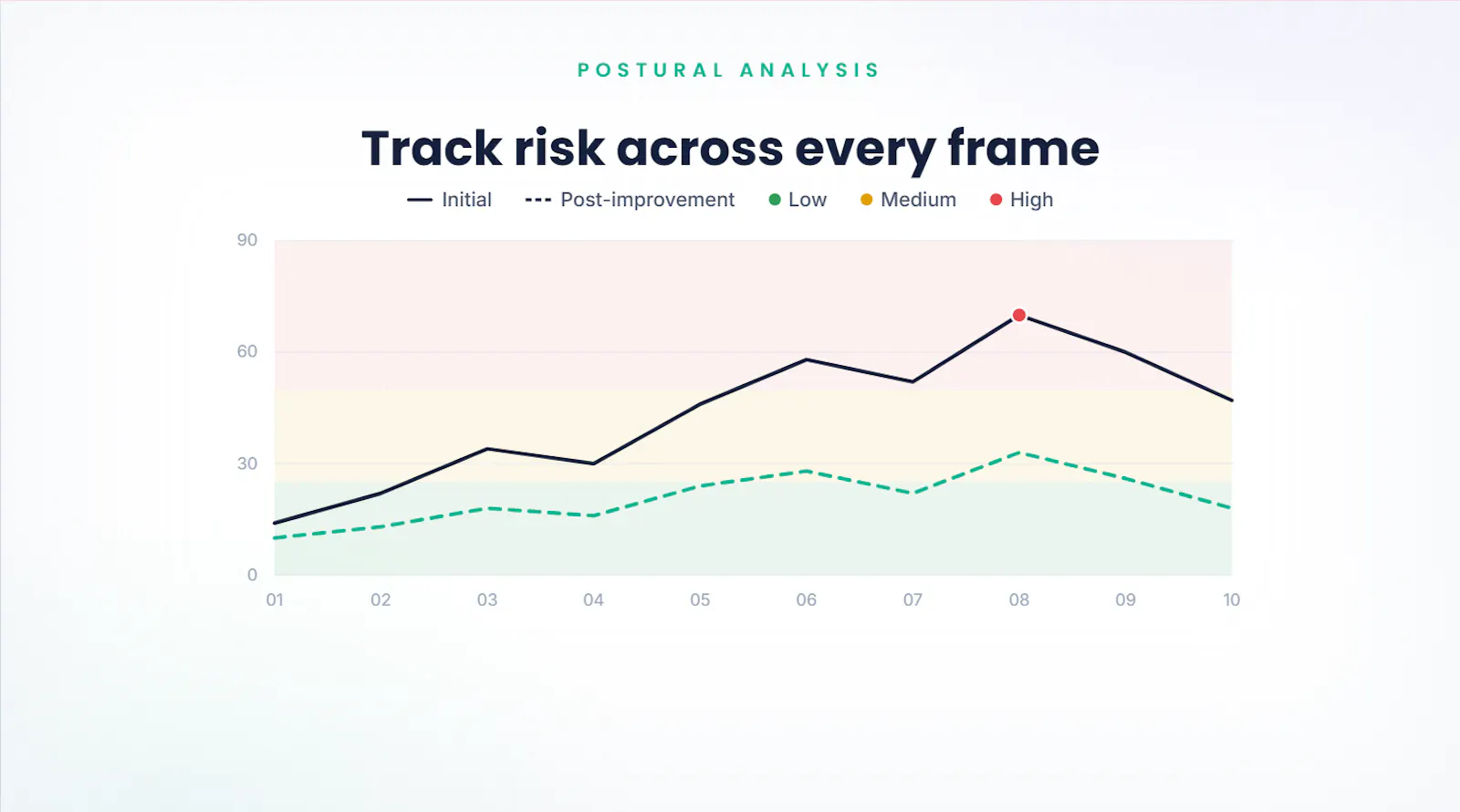 POSTURAL ANALYSIS

Track risk across every frame

Initial
Post-improvement
Low
Medium
High

90
60
30
0

01
02
03
04
05
06
07
08
09
10